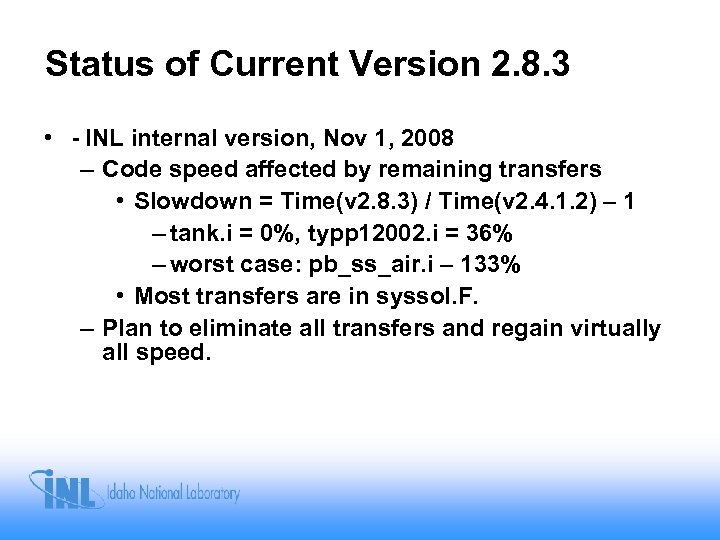 Status of Current Version 2.8.3

• - INL internal version, Nov 1, 2008
– Code speed affected by remaining transfers
• Slowdown = Time(v2.8.3) / Time(v2.4.1.2) – 1
– tank.i = 0%, typp12002.i = 36%
– worst case: pb_ss_air.i – 133%
• Most transfers are in syssol.F.
– Plan to eliminate all transfers and regain virtually all speed.

INL Idaho National Laboratory